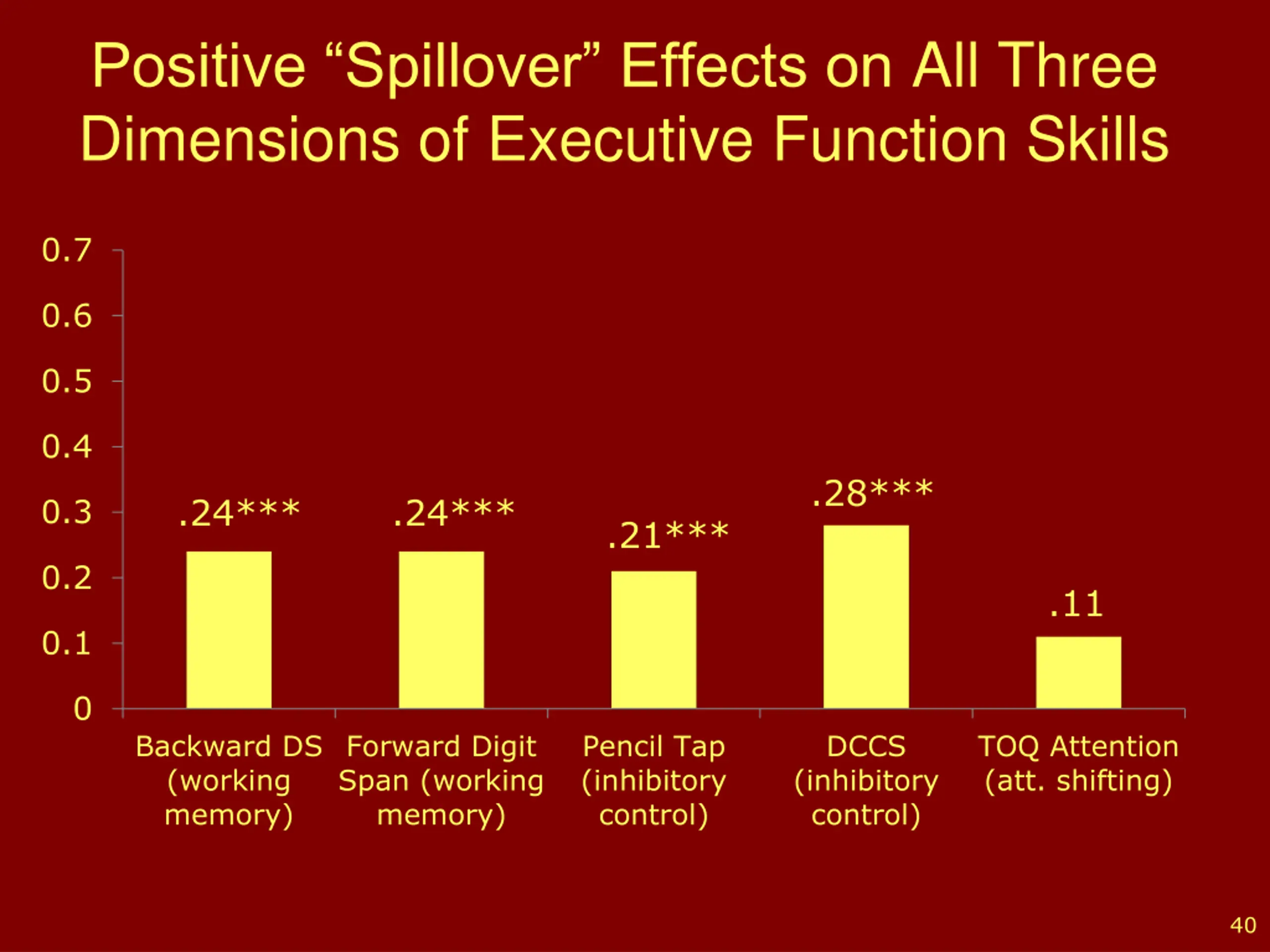 Positive “Spillover” Effects on All Three Dimensions of Executive Function Skills

0.7
0.6
0.5
0.4
0.3
0.2
0.1
0

.24***
.24***
.21***
.28***
.11

Backward DS (working memory)
Forward Digit Span (working memory)
Pencil Tap (inhibitory control)
DCCS (inhibitory control)
TOQ Attention (att. shifting)

40